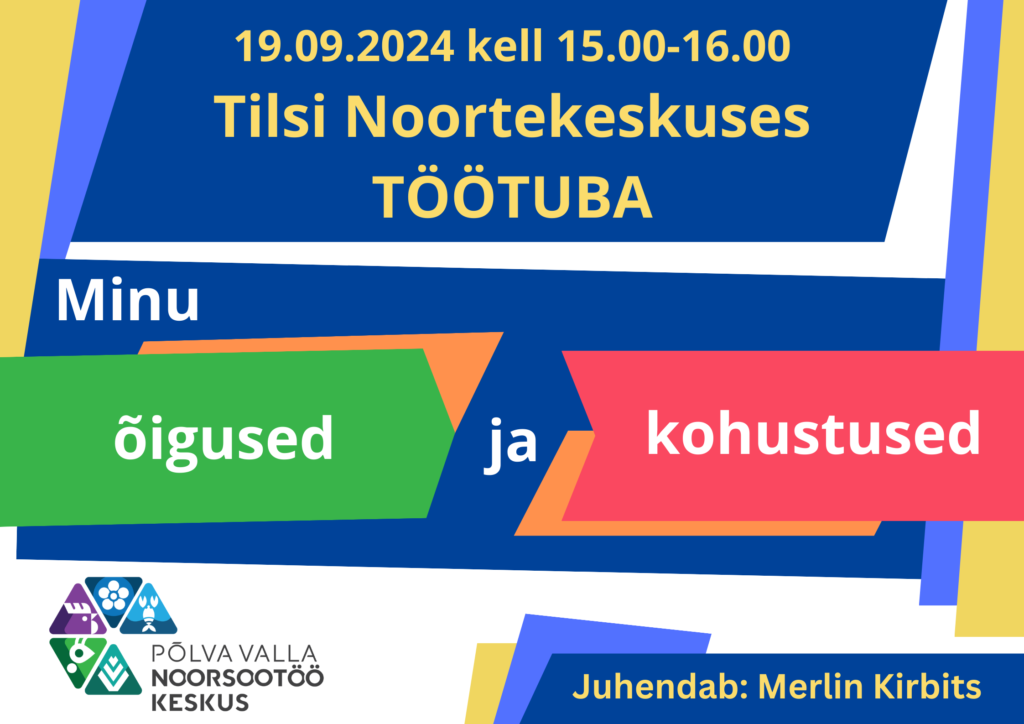 19.09.2024 kell 15.00-16.00
Tilsi Noortekeskuses
TÖÖTUBA

Minu

õigused

ja

kohustused

PÕLVA VALLA
NOORSOOTÖÖ
KESKUS

Juhendab: Merlin Kirbits